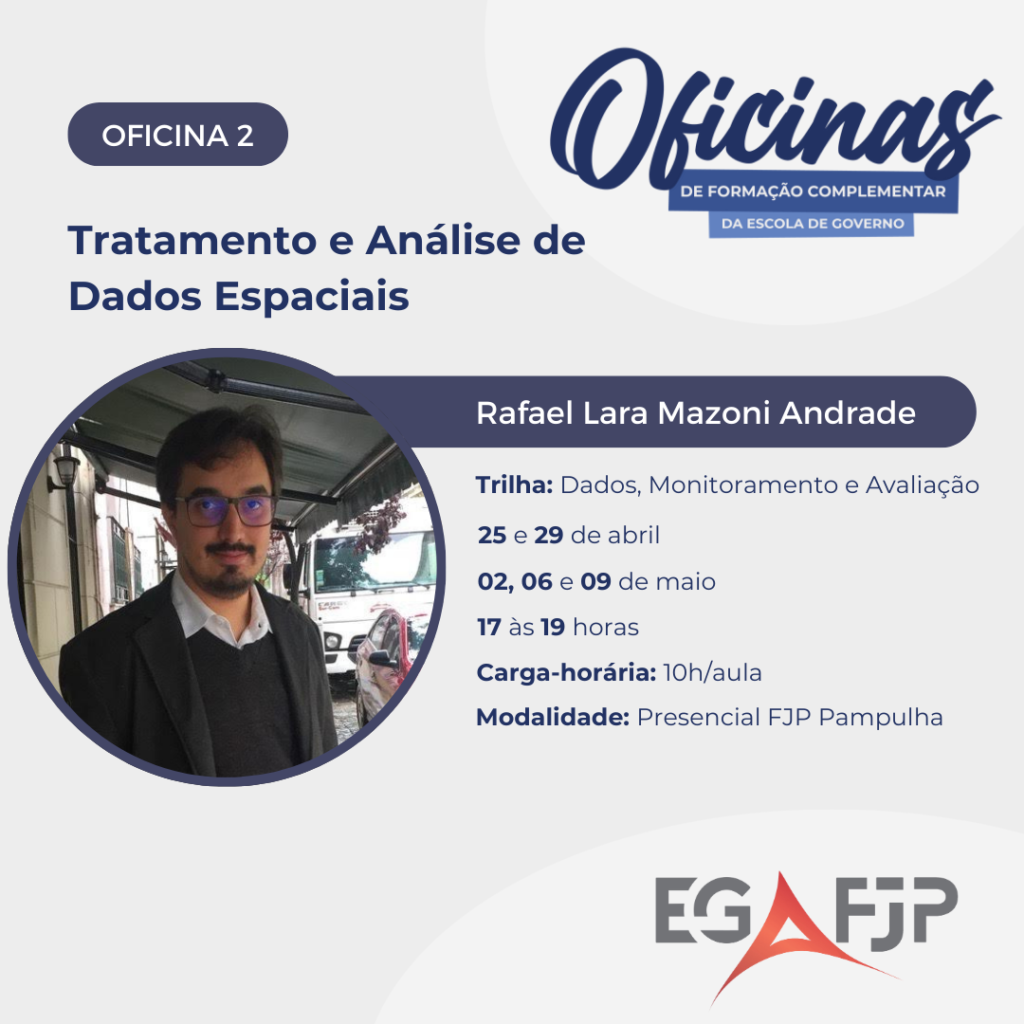 OFICINA 2

Oficinas
DE FORMAÇÃO COMPLEMENTAR
DA ESCOLA DE GOVERNO

Tratamento e Análise de Dados Espaciais

Rafael Lara Mazoni Andrade

Trilha: Dados, Monitoramento e Avaliação
25 e 29 de abril
02, 06 e 09 de maio
17 às 19 horas
Carga-horária: 10h/aula
Modalidade: Presencial FJP Pampulha

EG FJP